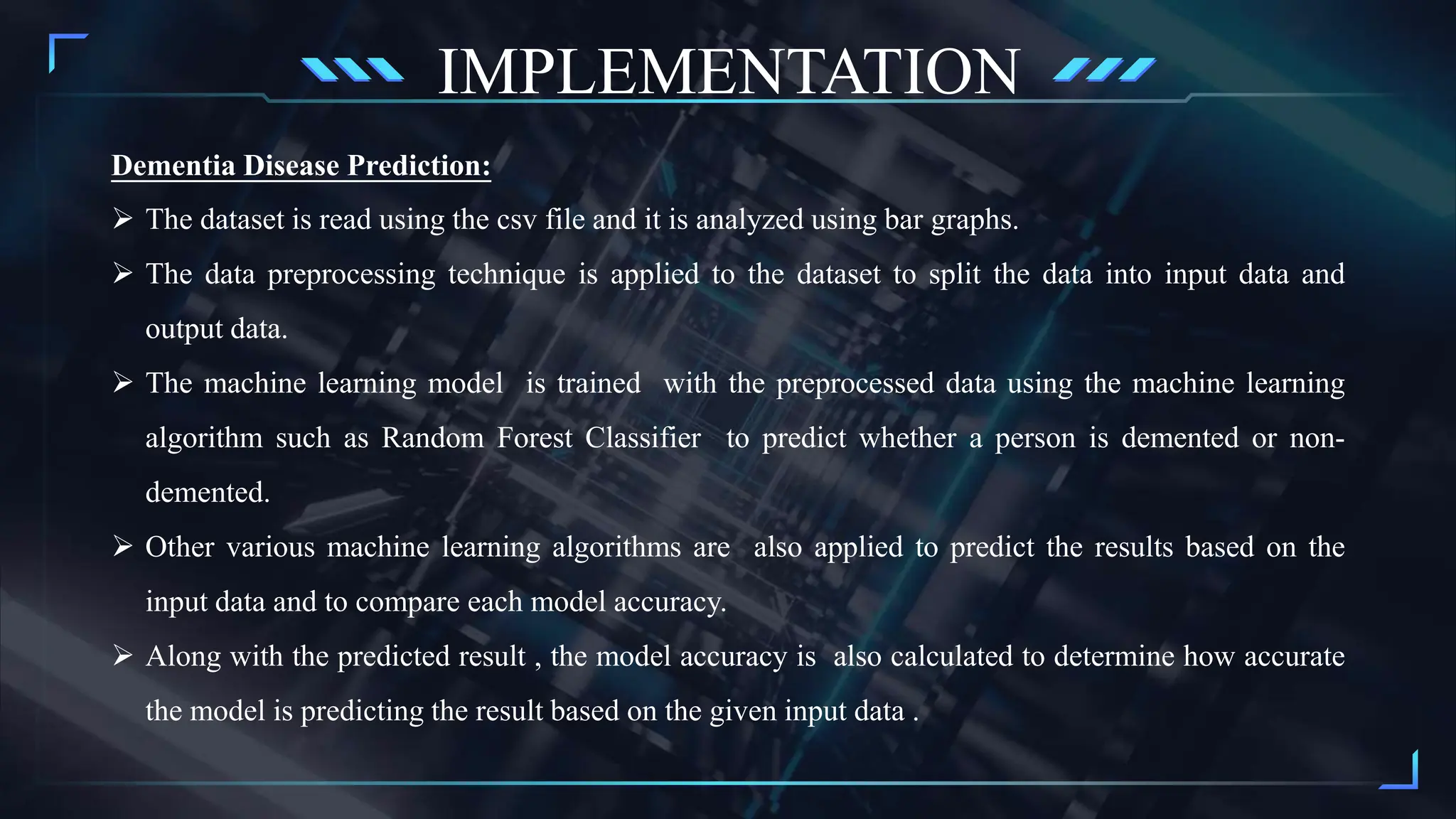 IMPLEMENTATION

Dementia Disease Prediction:

➢ The dataset is read using the csv file and it is analyzed using bar graphs.

➢ The data preprocessing technique is applied to the dataset to split the data into input data and output data.

➢ The machine learning model is trained with the preprocessed data using the machine learning algorithm such as Random Forest Classifier to predict whether a person is demented or non-demented.

➢ Other various machine learning algorithms are also applied to predict the results based on the input data and to compare each model accuracy.

➢ Along with the predicted result , the model accuracy is also calculated to determine how accurate the model is predicting the result based on the given input data .